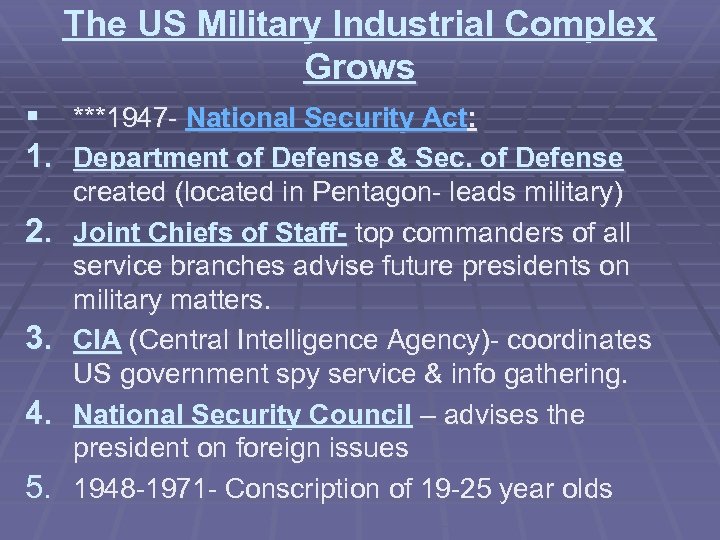 The US Military Industrial Complex Grows

▪ ***1947- National Security Act:

1. Department of Defense & Sec. of Defense created (located in Pentagon- leads military)
2. Joint Chiefs of Staff- top commanders of all service branches advise future presidents on military matters.
3. CIA (Central Intelligence Agency)- coordinates US government spy service & info gathering.
4. National Security Council – advises the president on foreign issues
5. 1948-1971- Conscription of 19-25 year olds